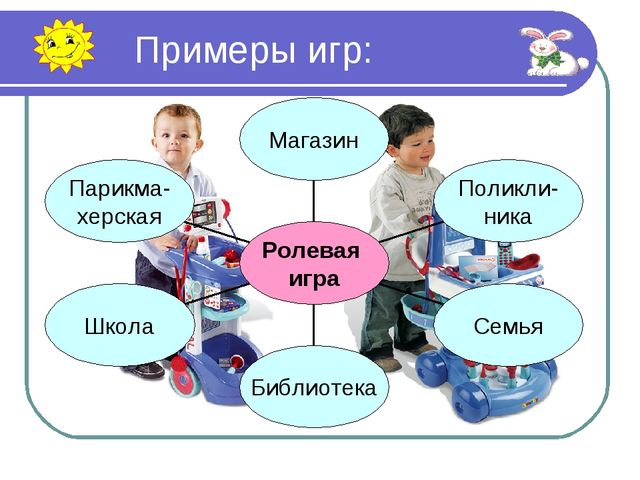 Примеры игр:

Магазин

Парикмахерская

Поликлиника

Ролевая игра

Школа

Семья

Библиотека